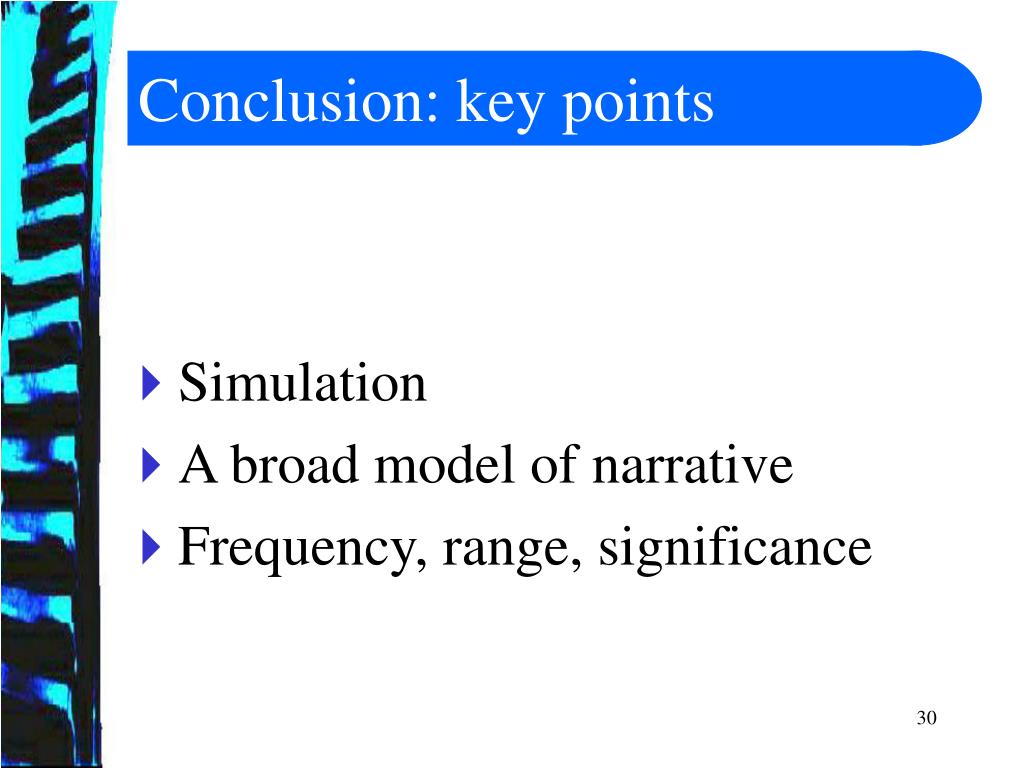 Conclusion: key points

Simulation
A broad model of narrative
Frequency, range, significance

30